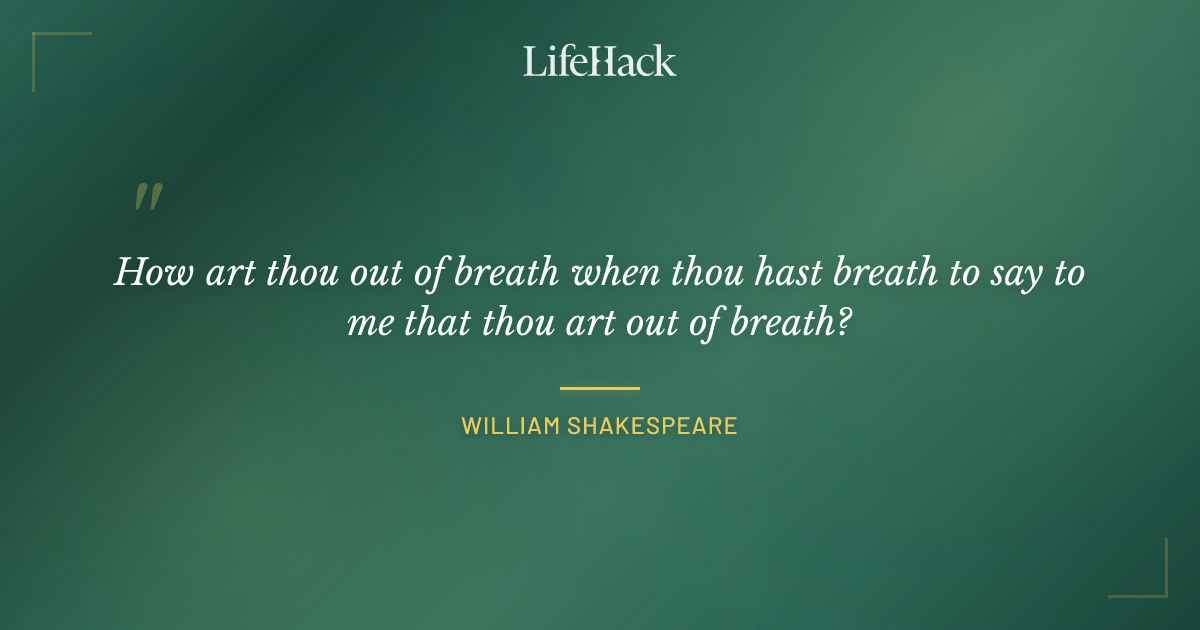 LifeHack

"

How art thou out of breath when thou hast breath to say to me that thou art out of breath?

WILLIAM SHAKESPEARE